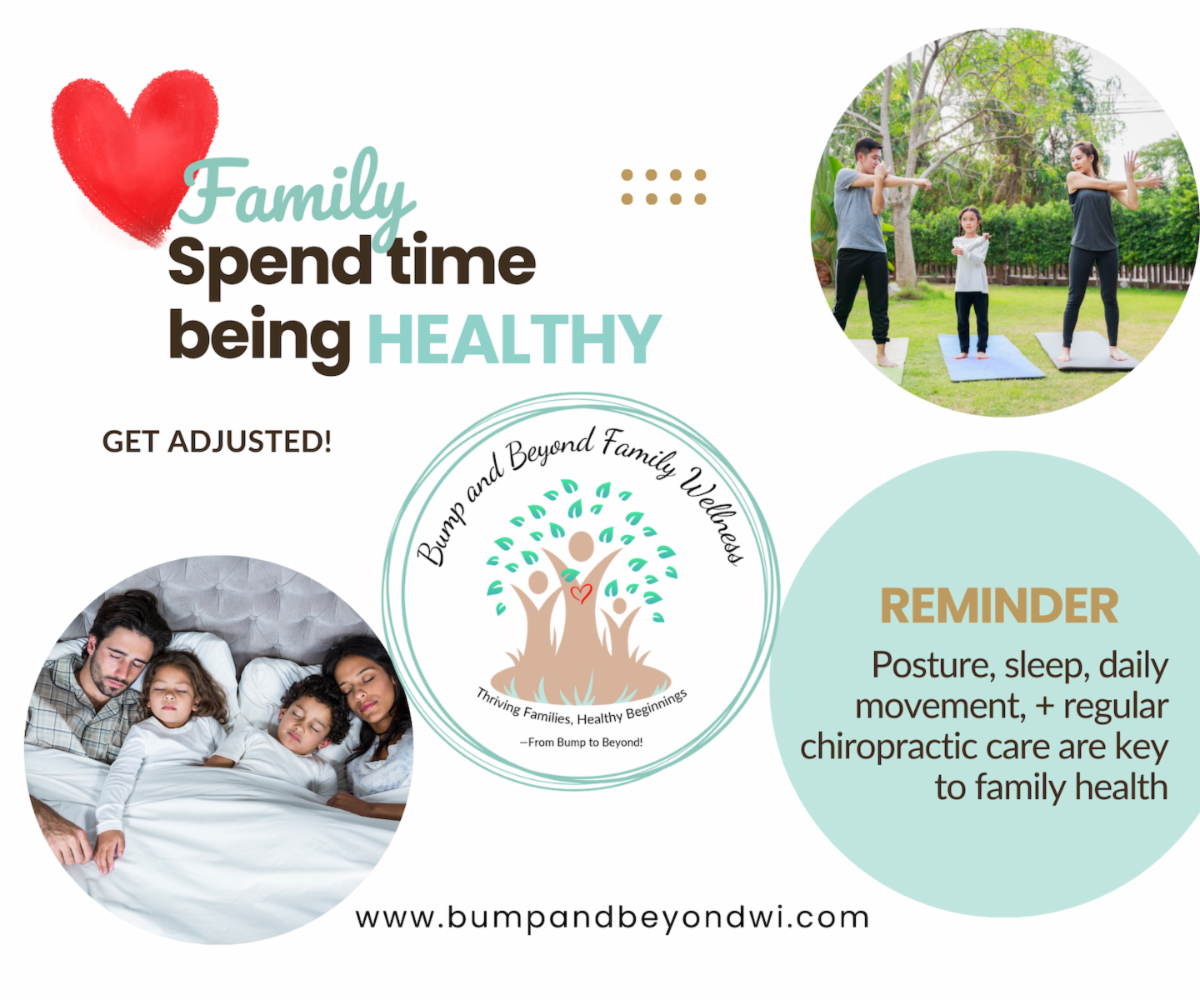 Family
Spend time being HEALTHY

GET ADJUSTED!

Bump and Beyond Family Wellness

Thriving Families, Healthy Beginnings

—From Bump to Beyond!

REMINDER

Posture, sleep, daily movement, + regular chiropractic care are key to family health

www.bumpandbeyondwi.com